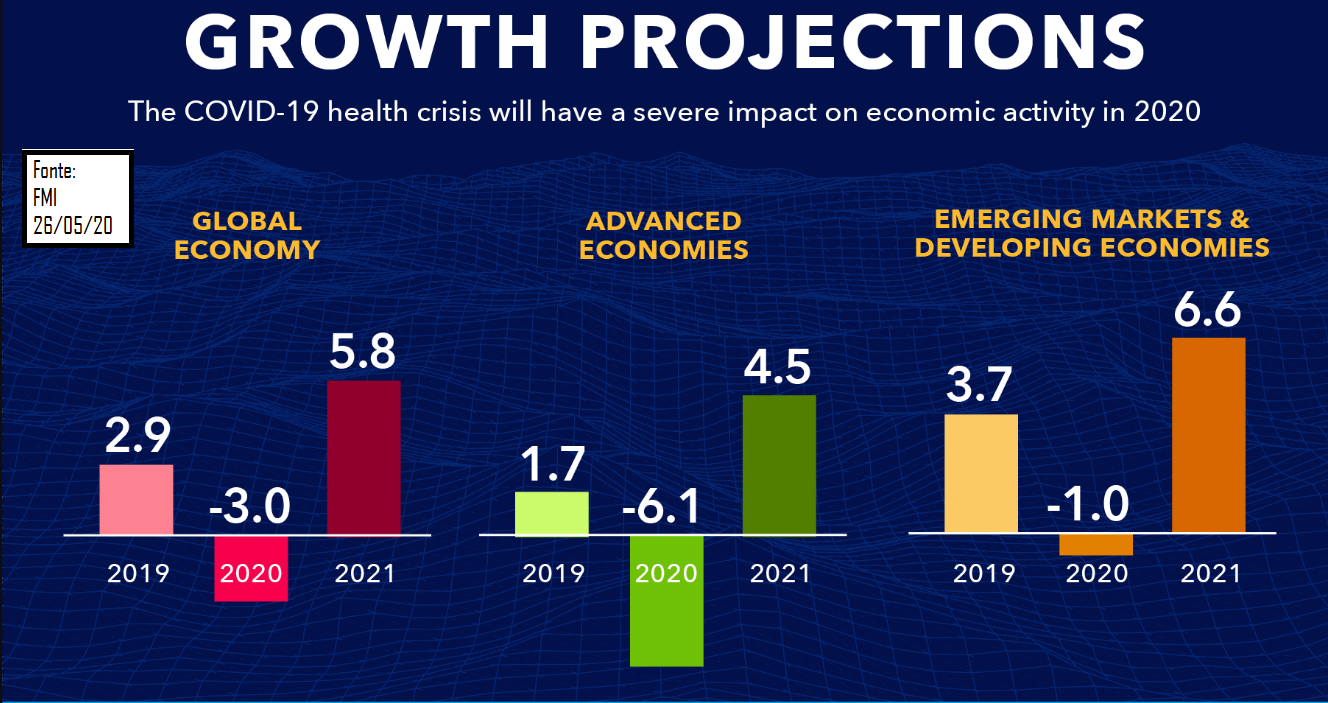 GROWTH PROJECTIONS

The COVID-19 health crisis will have a severe impact on economic activity in 2020

Fonte:
FMI
26/05/20

GLOBAL ECONOMY

2.9
-3.0
5.8
2019
2020
2021

ADVANCED ECONOMIES

1.7
-6.1
4.5
2019
2020
2021

EMERGING MARKETS & DEVELOPING ECONOMIES

3.7
-1.0
6.6
2019
2020
2021